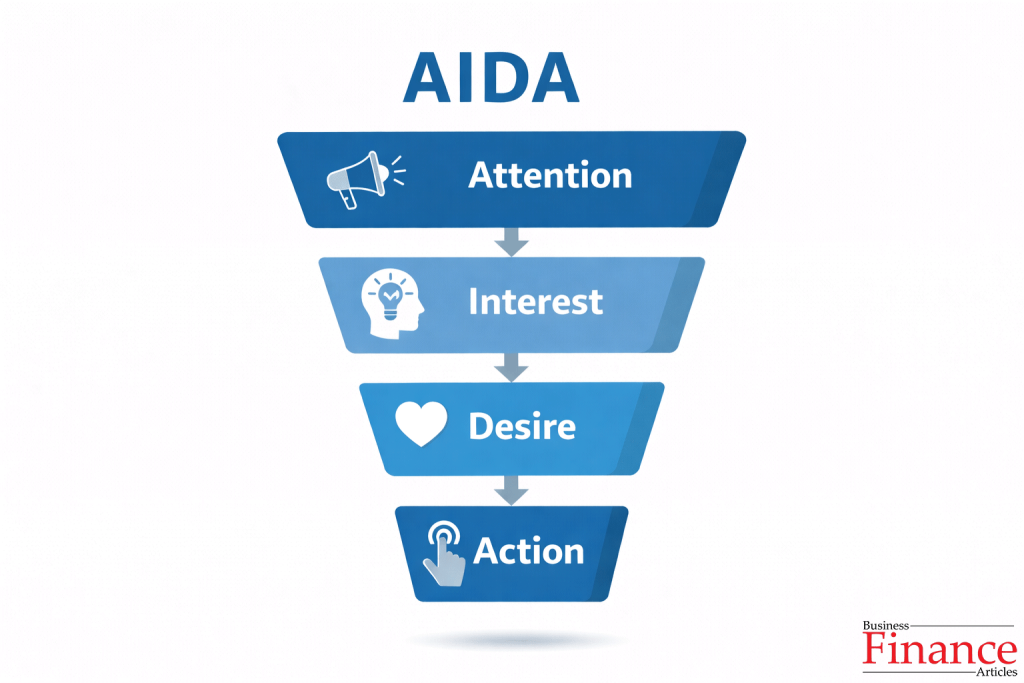 AIDA

Attention

Interest

Desire

Action

Business
Finance
Articles